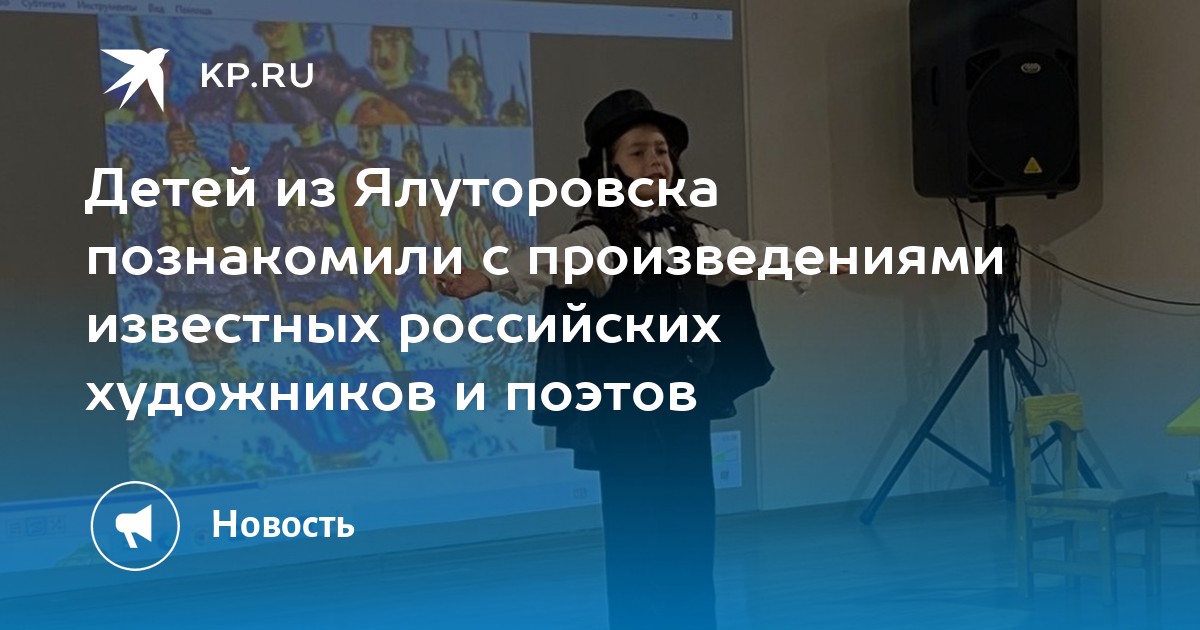 KP.RU

Детей из Ялуторовска познакомили с произведениями известных российских художников и поэтов

Новость